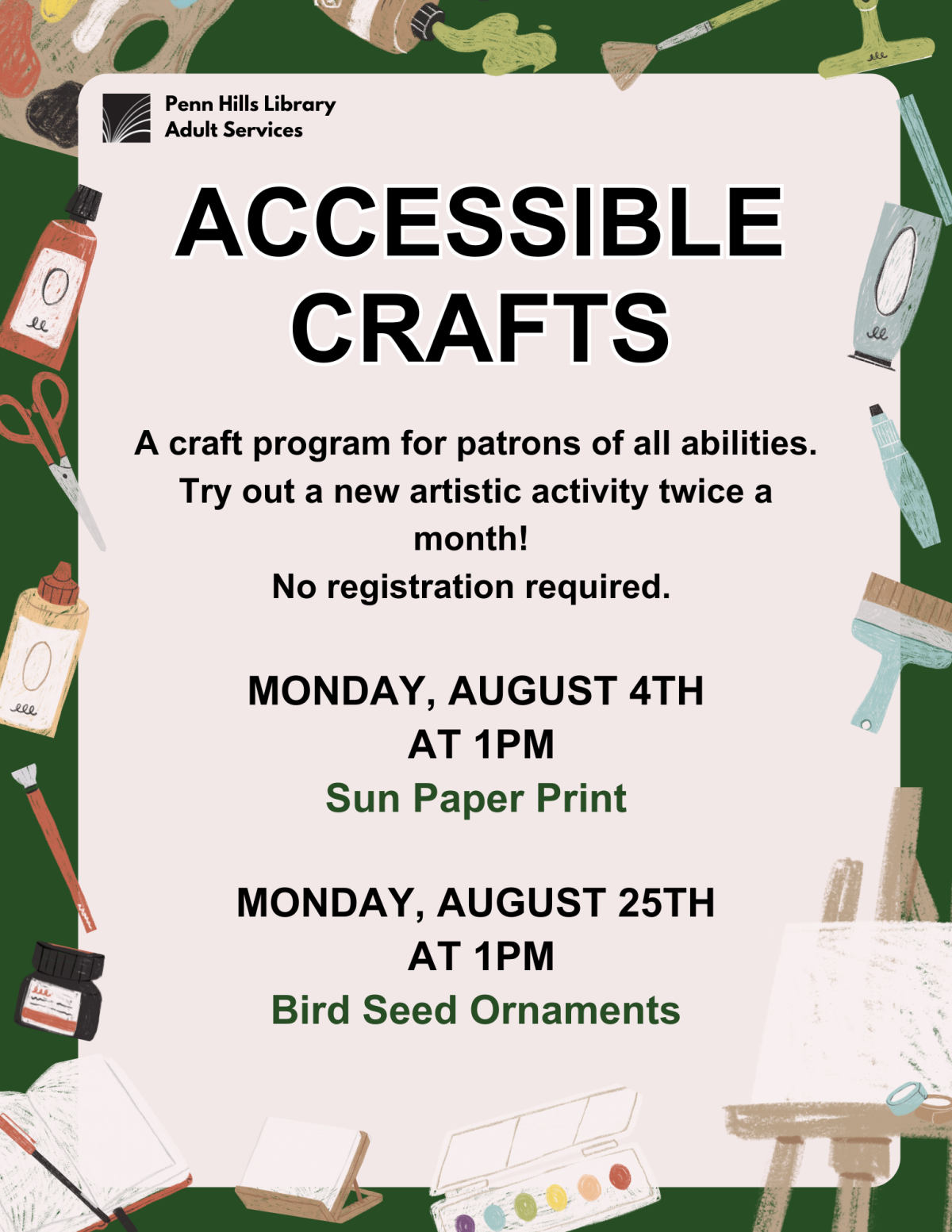 Penn Hills Library
Adult Services

ACCESSIBLE CRAFTS

A craft program for patrons of all abilities. Try out a new artistic activity twice a month!
No registration required.

MONDAY, AUGUST 4TH AT 1PM
Sun Paper Print

MONDAY, AUGUST 25TH AT 1PM
Bird Seed Ornaments